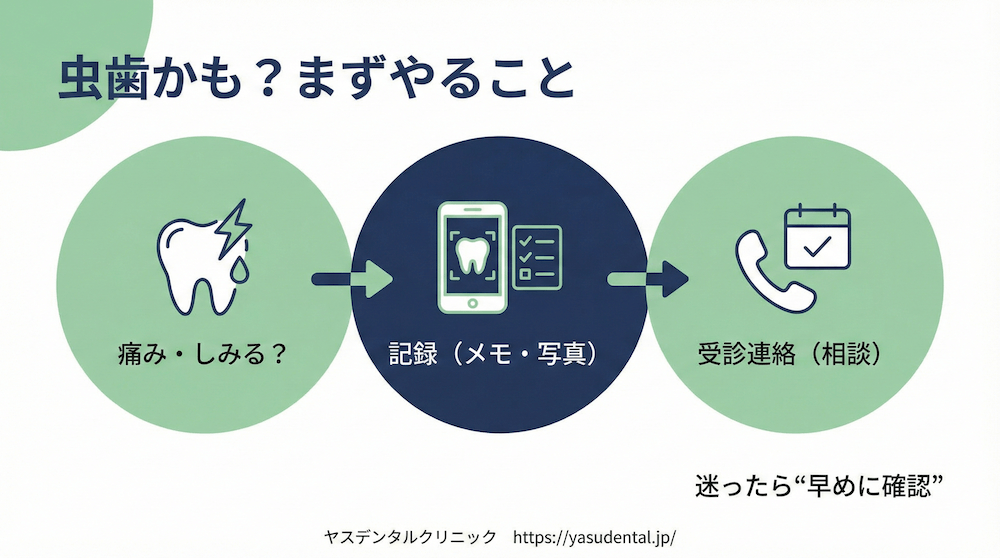 虫歯かも？まずやること

痛み・しみる？

記録（メモ・写真）

受診連絡（相談）

迷ったら“早めに確認”

ヤスデンタルクリニック　https://yasudental.jp/